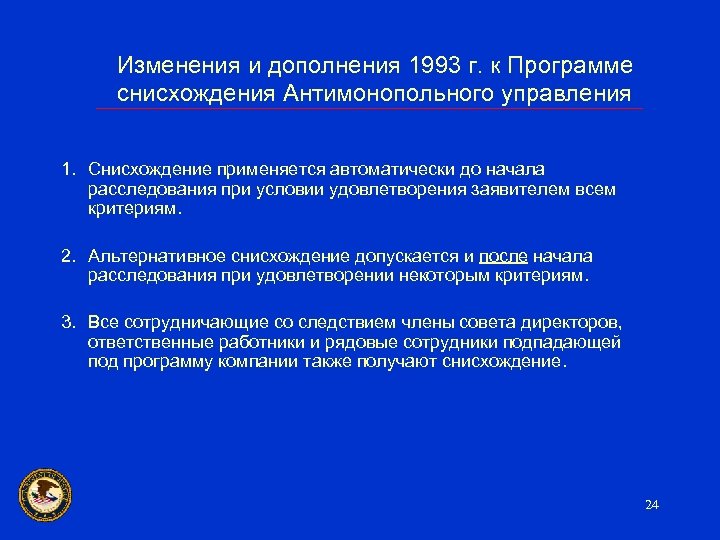 Изменения и дополнения 1993 г. к Программе снисхождения Антимонопольного управления

1. Снисхождение применяется автоматически до начала расследования при условии удовлетворения заявителем всем критериям.

2. Альтернативное снисхождение допускается и после начала расследования при удовлетворении некоторым критериям.

3. Все сотрудничающие со следствием члены совета директоров, ответственные работники и рядовые сотрудники подпадающей под программу компании также получают снисхождение.

24